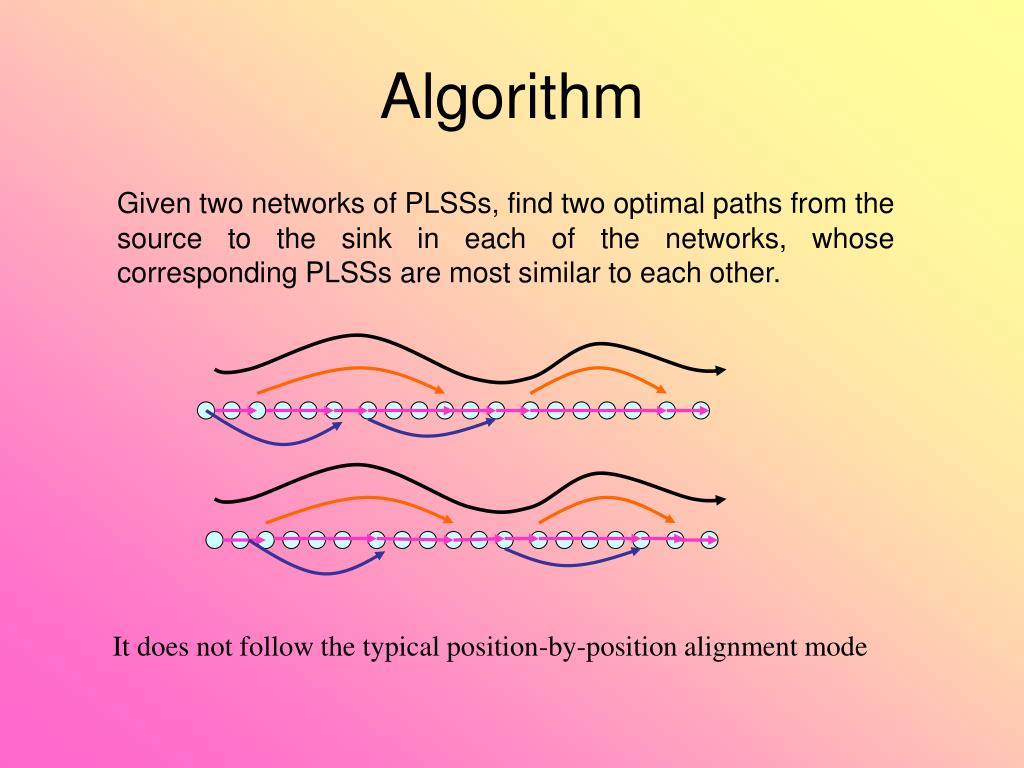 Algorithm

Given two networks of PLSSs, find two optimal paths from the source to the sink in each of the networks, whose corresponding PLSSs are most similar to each other.

It does not follow the typical position-by-position alignment mode